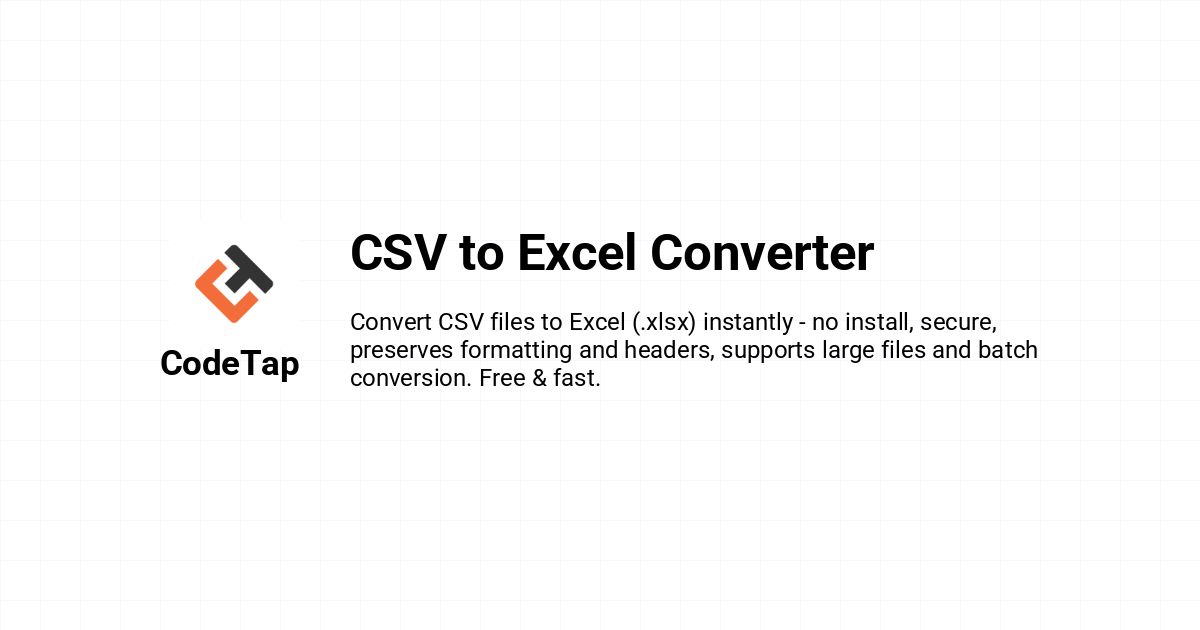 CodeTap

CSV to Excel Converter

Convert CSV files to Excel (.xlsx) instantly - no install, secure, preserves formatting and headers, supports large files and batch conversion. Free & fast.